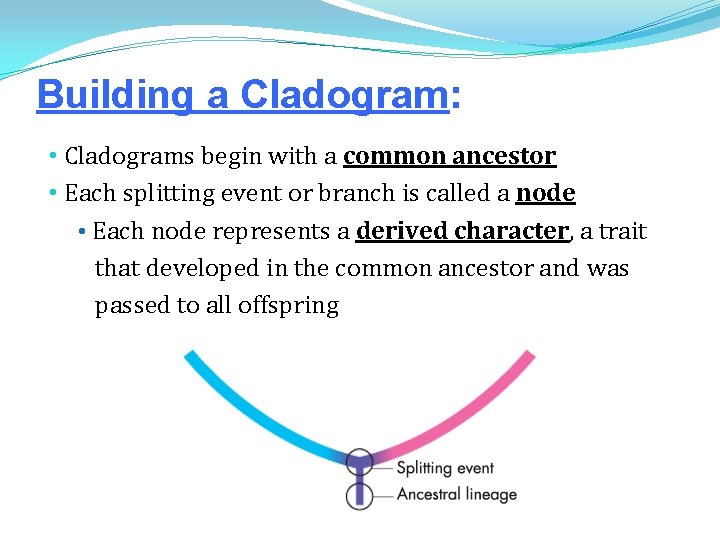 Building a Cladogram:

• Cladograms begin with a common ancestor

• Each splitting event or branch is called a node

• Each node represents a derived character, a trait that developed in the common ancestor and was passed to all offspring

Splitting event

Ancestral lineage